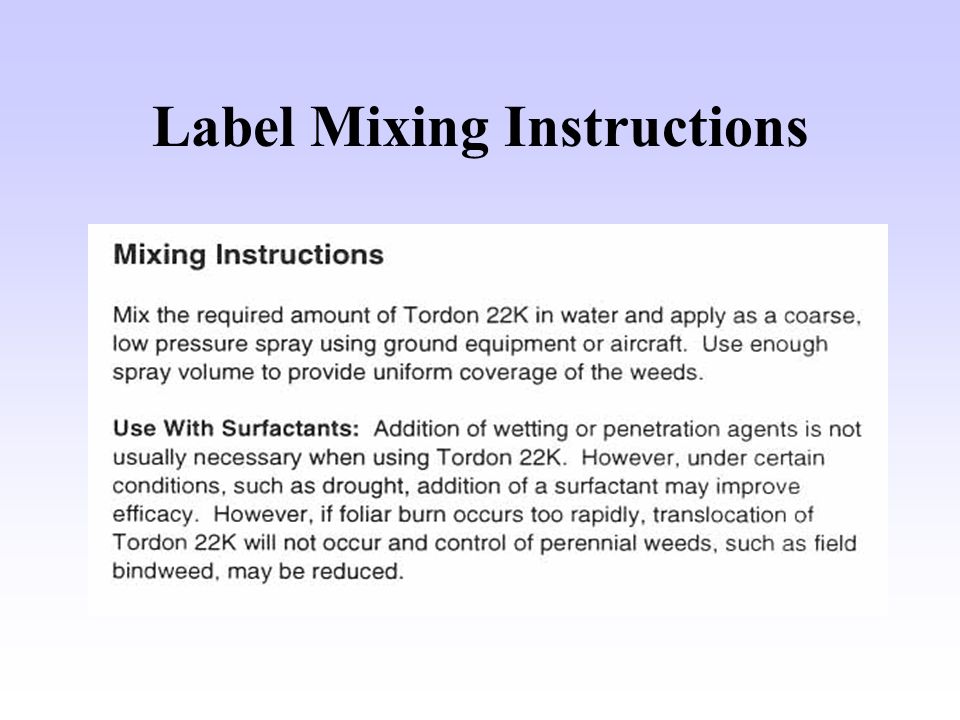 Label Mixing Instructions

Mixing Instructions

Mix the required amount of Tordon 22K in water and apply as a coarse, low pressure spray using ground equipment or aircraft. Use enough spray volume to provide uniform coverage of the weeds.

Use With Surfactants: Addition of wetting or penetration agents is not usually necessary when using Tordon 22K. However, under certain conditions, such as drought, addition of a surfactant may improve efficacy. However, if foliar burn occurs too rapidly, translocation of Tordon 22K will not occur and control of perennial weeds, such as field bindweed, may be reduced.